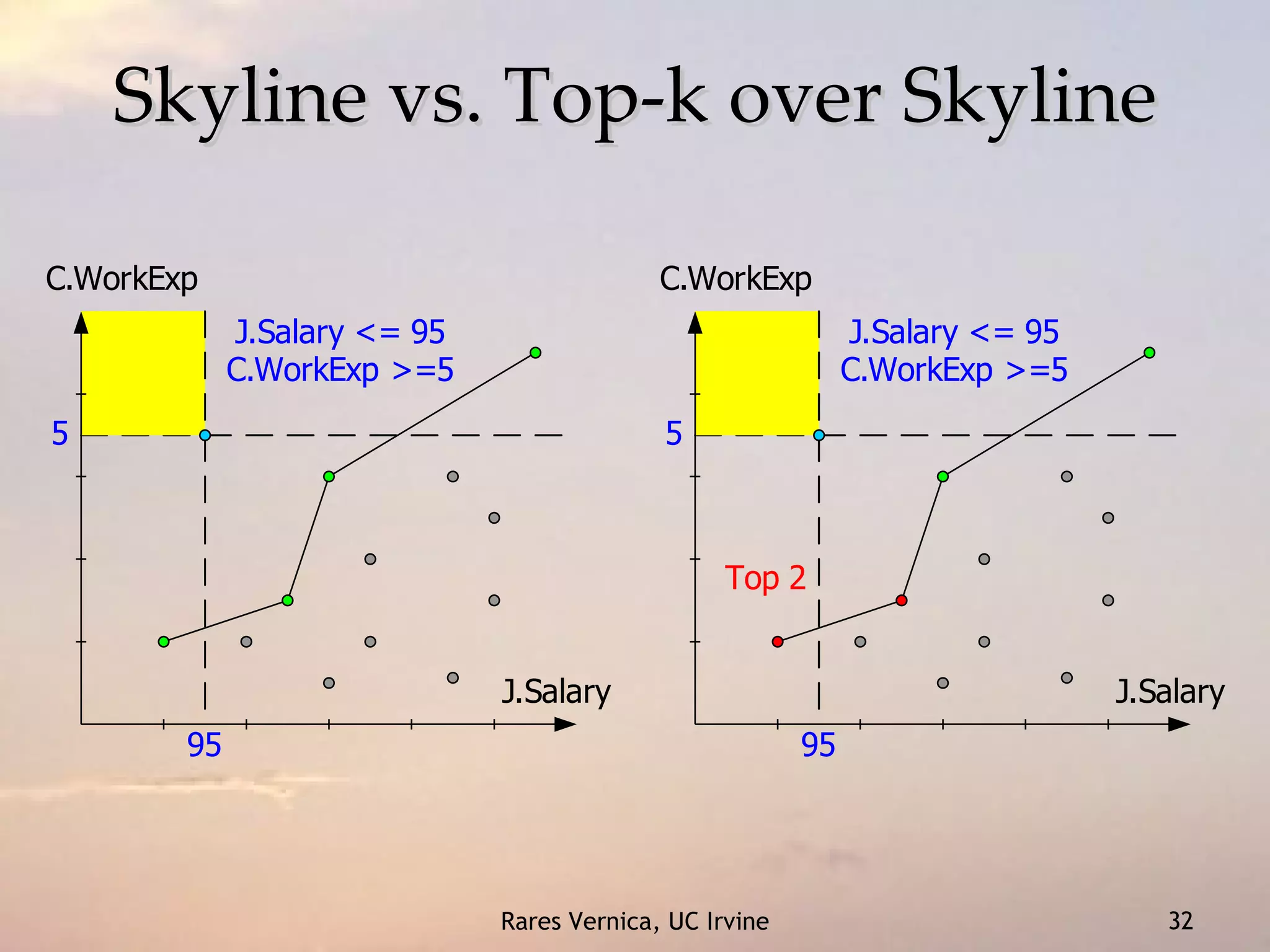 Skyline vs. Top-k over Skyline

C.WorkExp

J.Salary <= 95
C.WorkExp >=5

5

J.Salary

95

C.WorkExp

J.Salary <= 95
C.WorkExp >=5

5

Top 2

J.Salary

95

Rares Vernica, UC Irvine

32